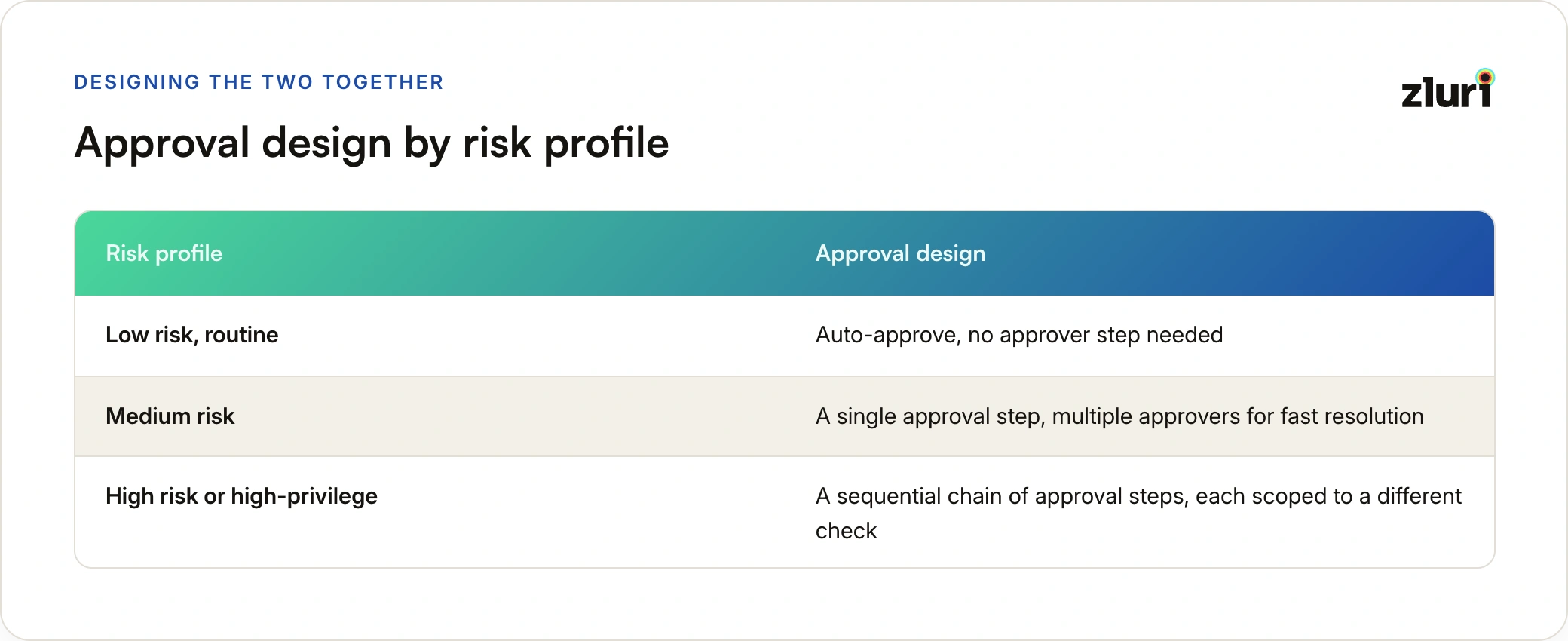 DESIGNING THE TWO TOGETHER

zluri

Approval design by risk profile

| Risk profile | Approval design |
|---|---|
| Low risk, routine | Auto-approve, no approver step needed |
| Medium risk | A single approval step, multiple approvers for fast resolution |
| High risk or high-privilege | A sequential chain of approval steps, each scoped to a different check |